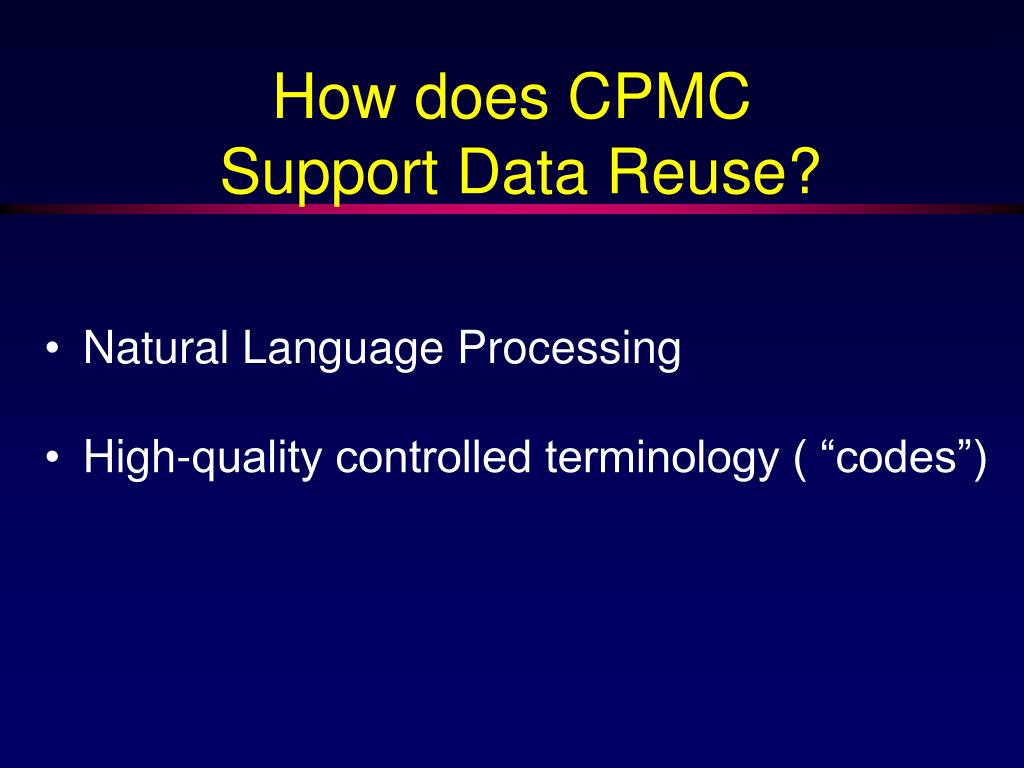 How does CPMC Support Data Reuse?

• Natural Language Processing

• High-quality controlled terminology ( “codes”)